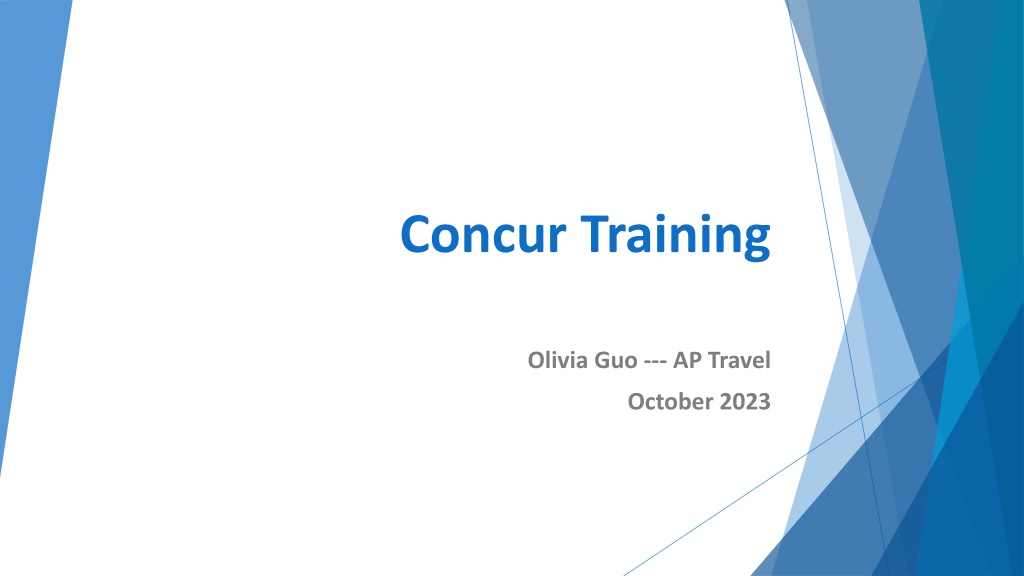 Concur Training

Olivia Guo --- AP Travel

October 2023